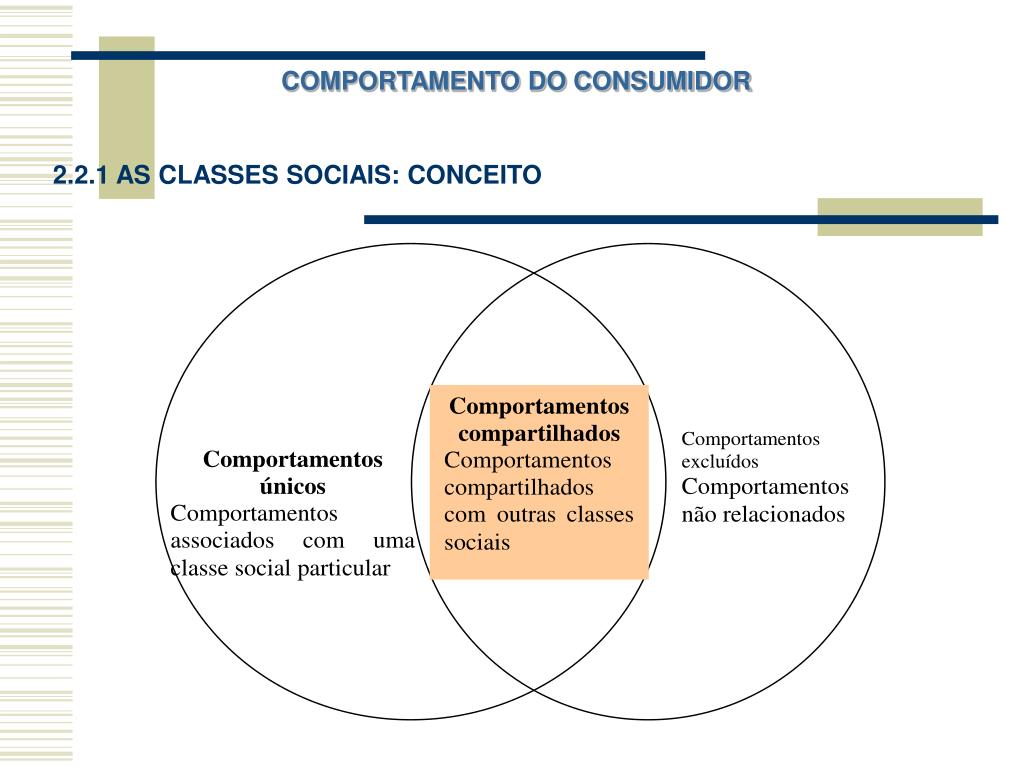 COMPORTAMENTO DO CONSUMIDOR

2.2.1 AS CLASSES SOCIAIS: CONCEITO

Comportamentos únicos
Comportamentos associados com uma classe social particular

Comportamentos compartilhados
Comportamentos compartilhados com outras classes sociais

Comportamentos excluídos
Comportamentos não relacionados